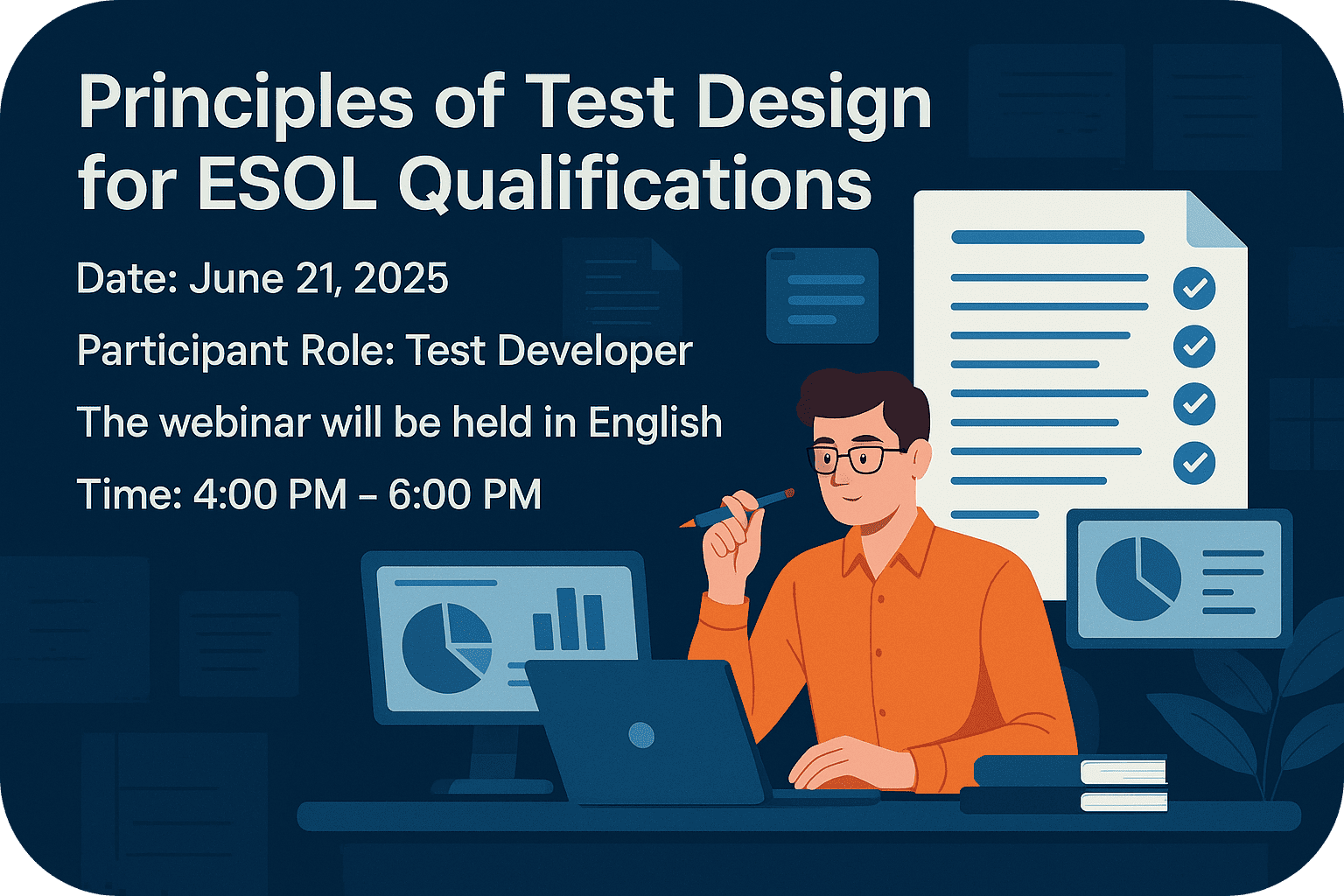 Principles of Test Design for ESOL Qualifications

Date: June 21, 2025

Participant Role: Test Developer

The webinar will be held in English

Time: 4:00 PM – 6:00 PM